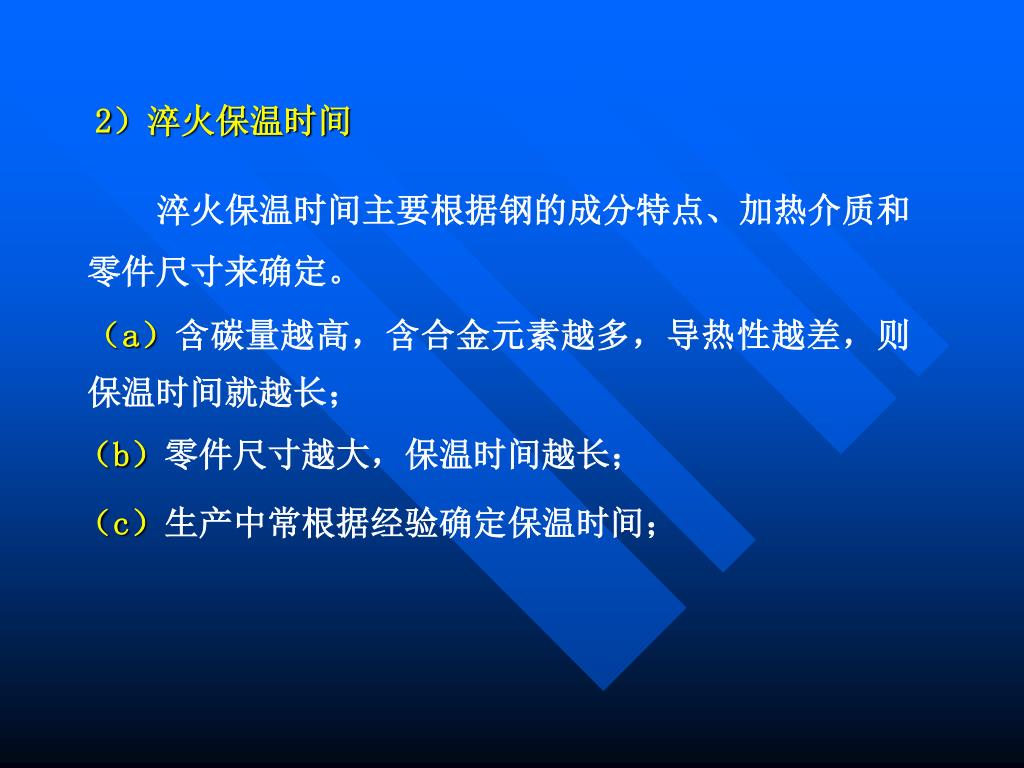 2）淬火保温时间

淬火保温时间主要根据钢的成分特点、加热介质和零件尺寸来确定。

（a）含碳量越高，含合金元素越多，导热性越差，则保温时间就越长；

（b）零件尺寸越大，保温时间越长；

（c）生产中常根据经验确定保温时间；